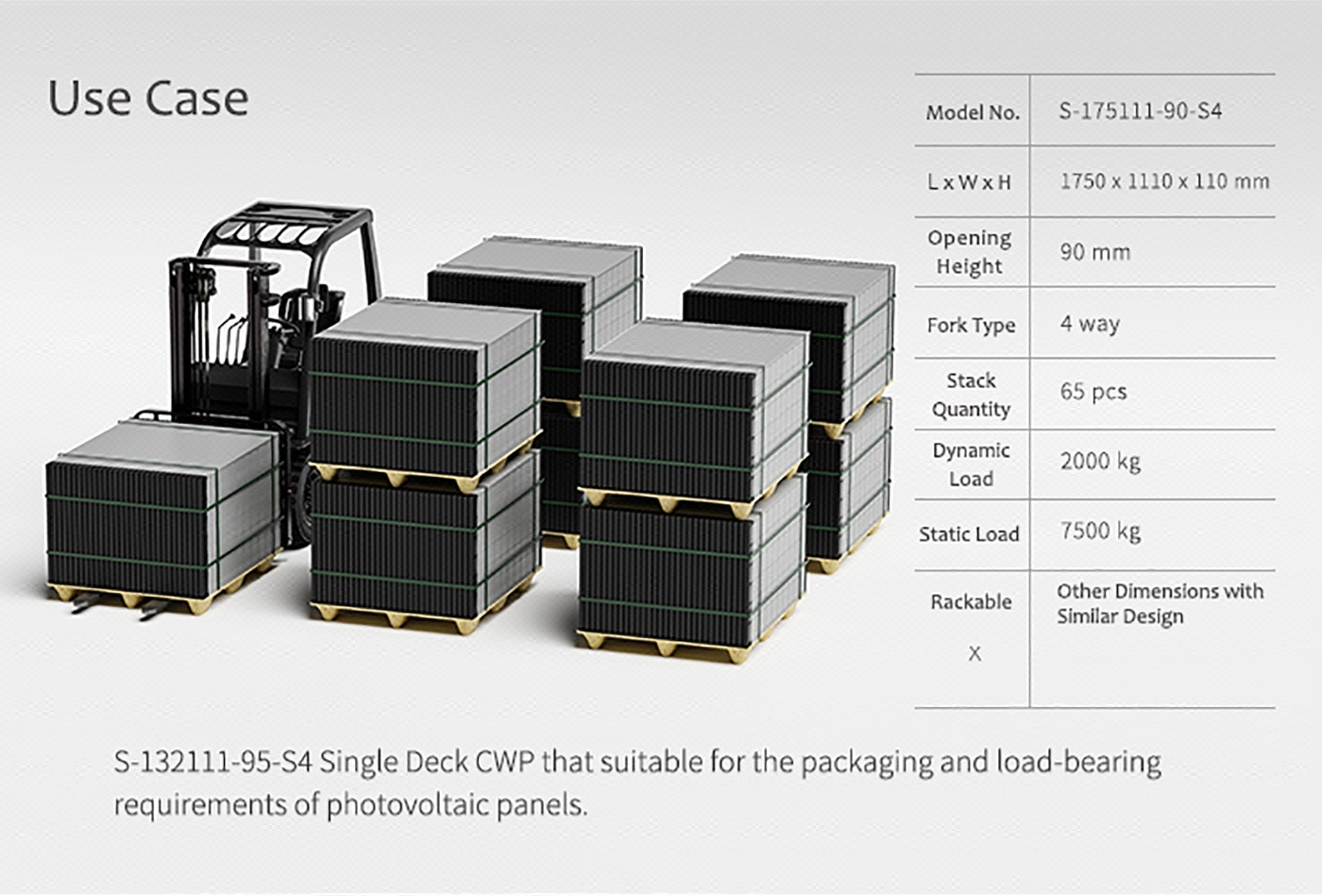 Use Case

| Model No. | S-175111-90-S4 |
|---|---|
| L x W x H | 1750 x 1110 x 110 mm |
| Opening Height | 90 mm |
| Fork Type | 4 way |
| Stack Quantity | 65 pcs |
| Dynamic Load | 2000 kg |
| Static Load | 7500 kg |
| Rackable X | Other Dimensions with Similar Design |

S-132111-95-S4 Single Deck CWP that suitable for the packaging and load-bearing requirements of photovoltaic panels.